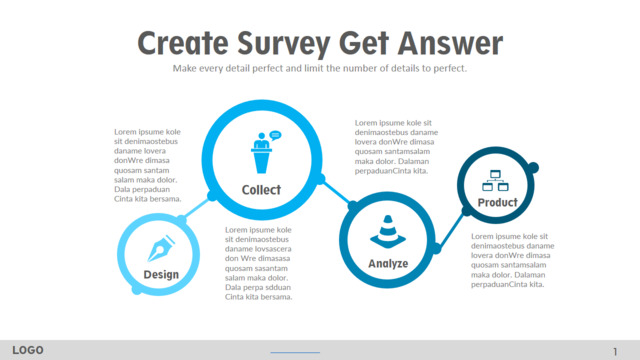 Create Survey Get Answer

Make every detail perfect and limit the number of details to perfect.

Lorem ipsume kole sit denimaostebus daname lovera donWre dimasa quosam santam salam maka dolor. Dala perpaduan Cinta kita bersama.

Collect

Lorem ipsume kole sit denimaostebus daname lovera donWre dimasa quosam santamsalam maka dolor. Dalaman perpaduanCinta kita.

Product

Design

Lorem ipsume kole sit denimaostebus daname lovsascera don Wre dimasasa quosam sasantam salam maka dolor. Dala perpa sdduan Cinta kita bersama.

Analyze

Lorem ipsume kole sit denimaostebus daname lovera donWre dimasa quosam santamsalam maka dolor. Dalaman perpaduanCinta kita.

LOGO

1